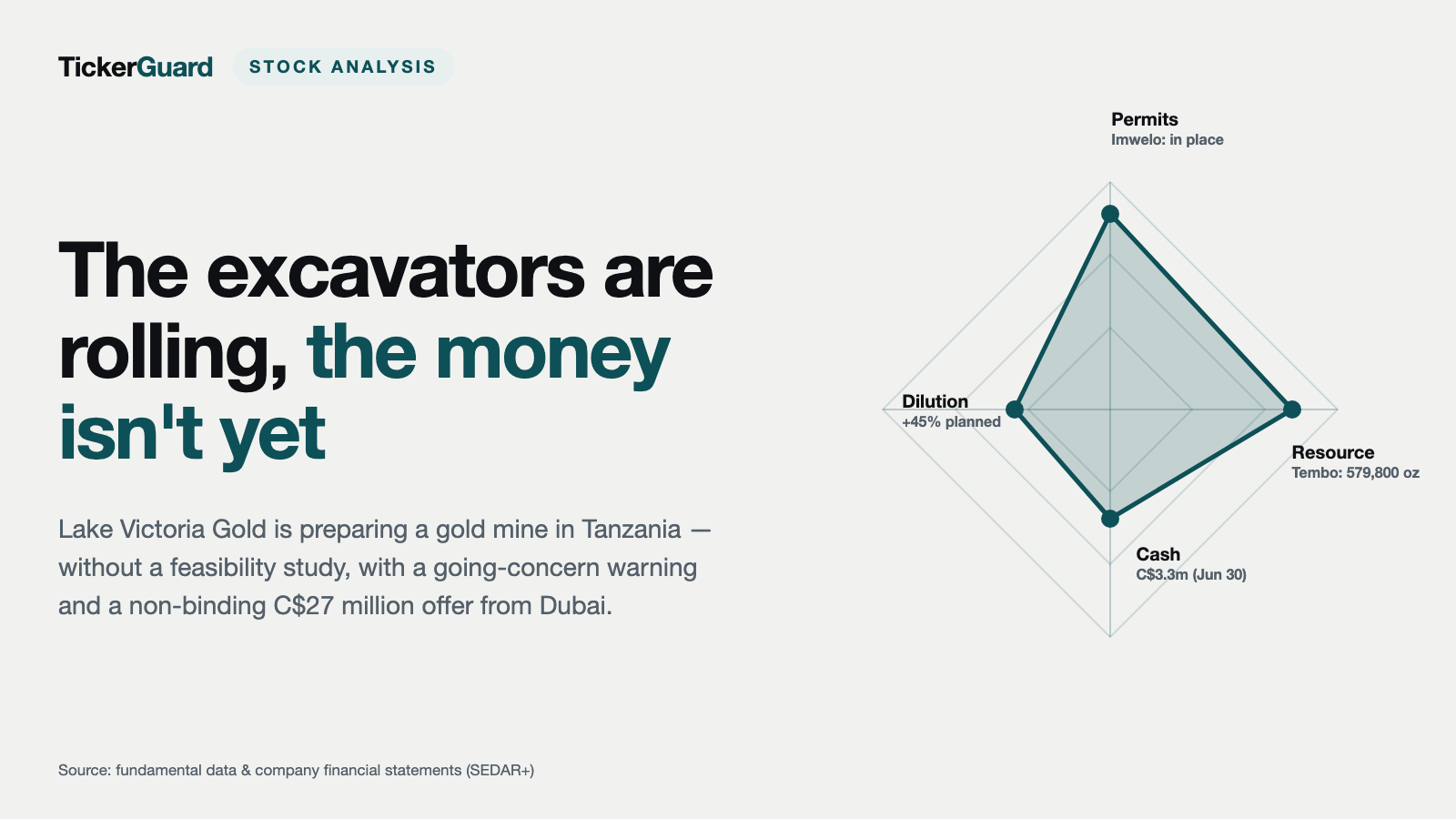 TickerGuard STOCK ANALYSIS

The excavators are rolling, the money isn't yet

Lake Victoria Gold is preparing a gold mine in Tanzania — without a feasibility study, with a going-concern warning and a non-binding C$27 million offer from Dubai.

Permits
Imwelo: in place

Dilution
+45% planned

Resource
Tembo: 579,800 oz

Cash
C$3.3m (Jun 30)

Source: fundamental data & company financial statements (SEDAR+)